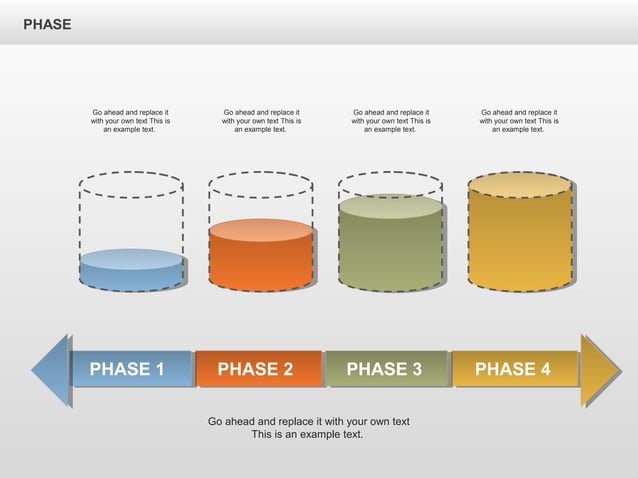 PHASE

Go ahead and replace it with your own text This is an example text.

Go ahead and replace it with your own text This is an example text.

Go ahead and replace it with your own text This is an example text.

Go ahead and replace it with your own text This is an example text.

PHASE 1

PHASE 2

PHASE 3

PHASE 4

Go ahead and replace it with your own text
This is an example text.